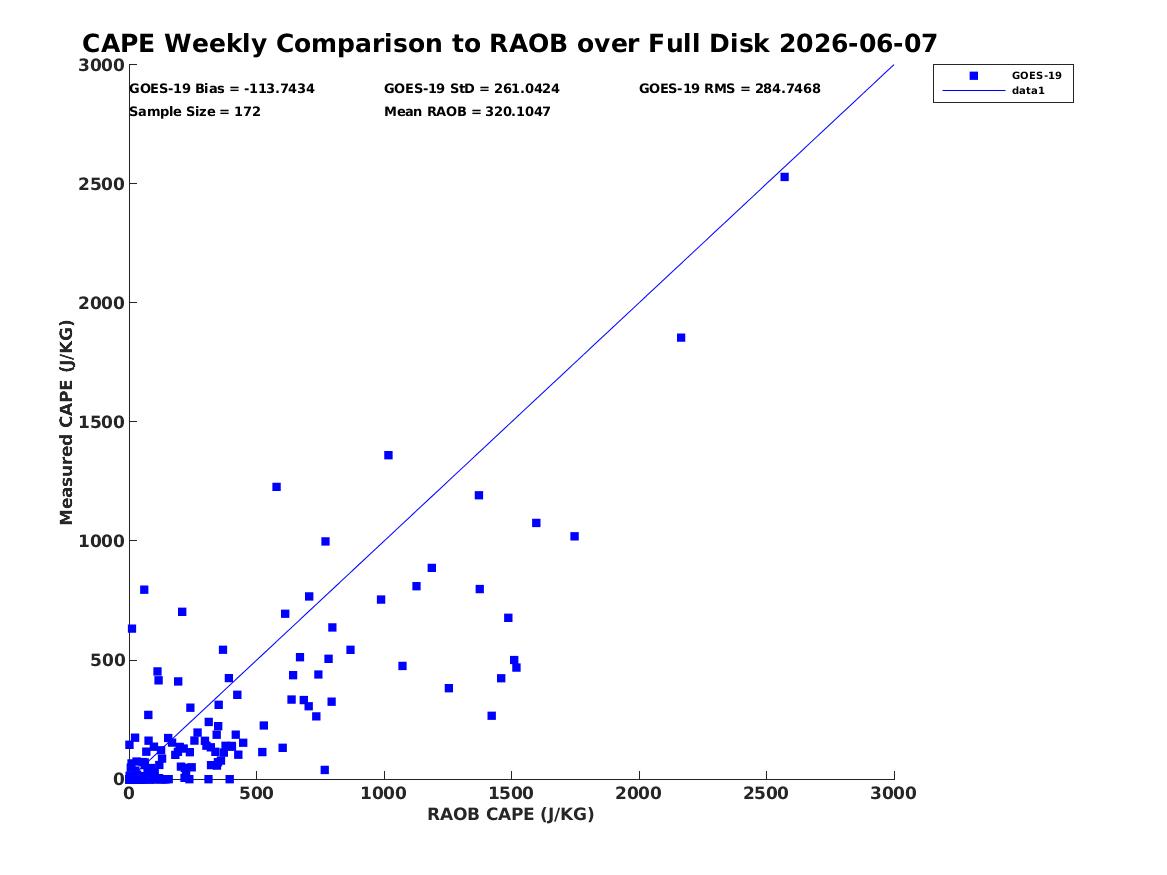 CAPE Weekly Comparison to RAOB over Full Disk 2026-06-07

GOES-19 Bias = -113.7434
GOES-19 StD = 261.0424
GOES-19 RMS = 284.7468
Sample Size = 172
Mean RAOB = 320.1047

GOES-19
data1

Measured CAPE (J/KG)

3000
2500
2000
1500
1000
500
0

0
500
1000
1500
2000
2500
3000

RAOB CAPE (J/KG)